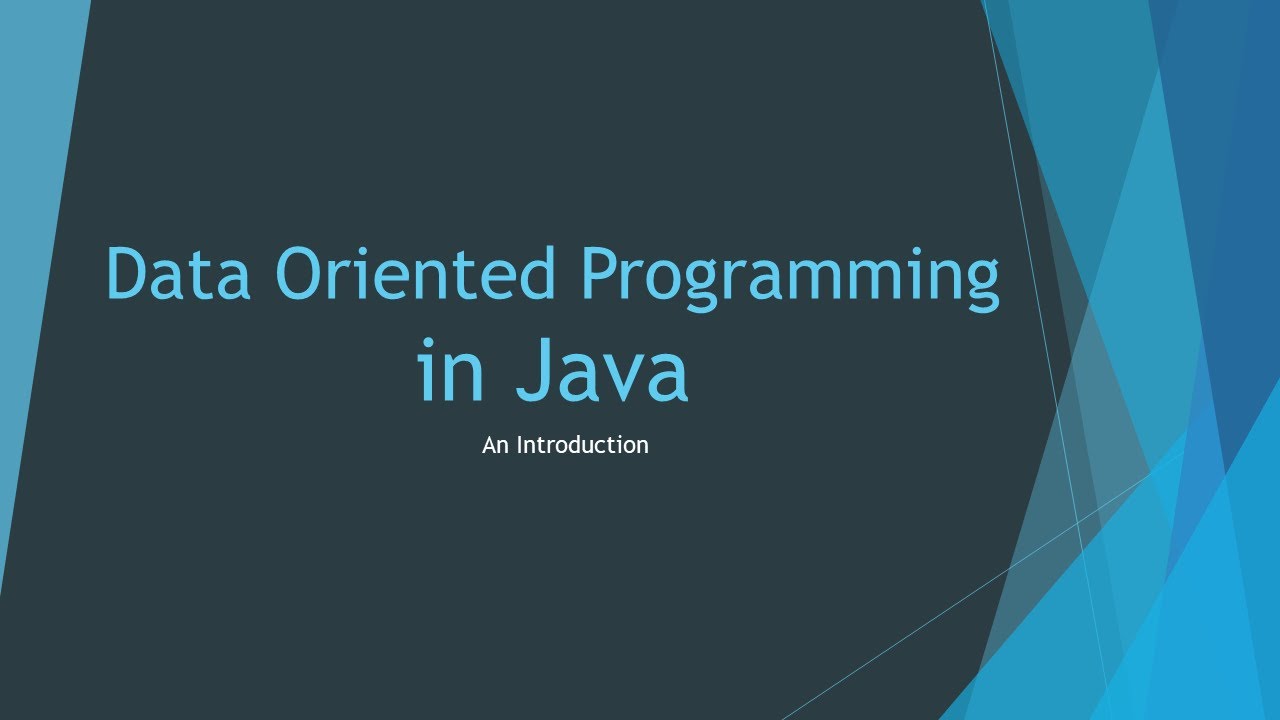 Data Oriented Programming in Java

An Introduction